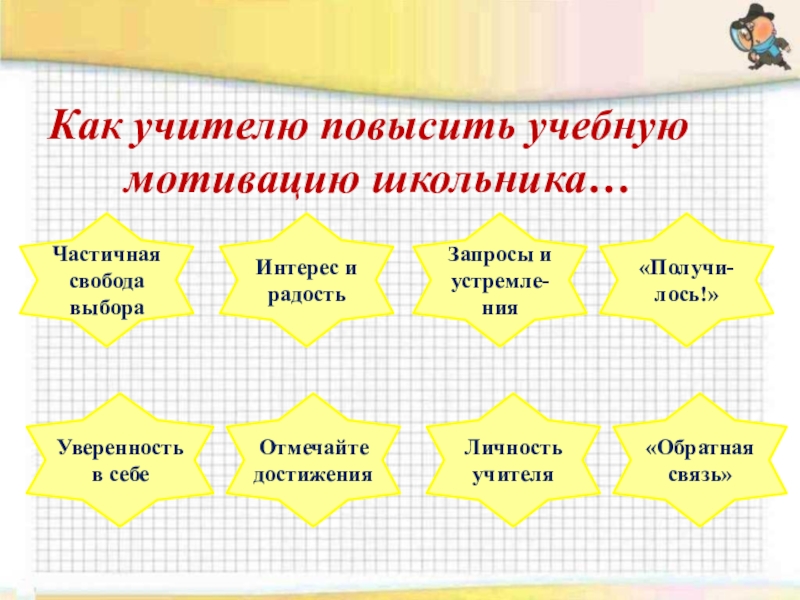 Как учителю повысить учебную мотивацию школьника…

Частичная свобода выбора

Интерес и радость

Запросы и устремления

«Получилось!»

Уверенность в себе

Отмечайте достижения

Личность учителя

«Обратная связь»